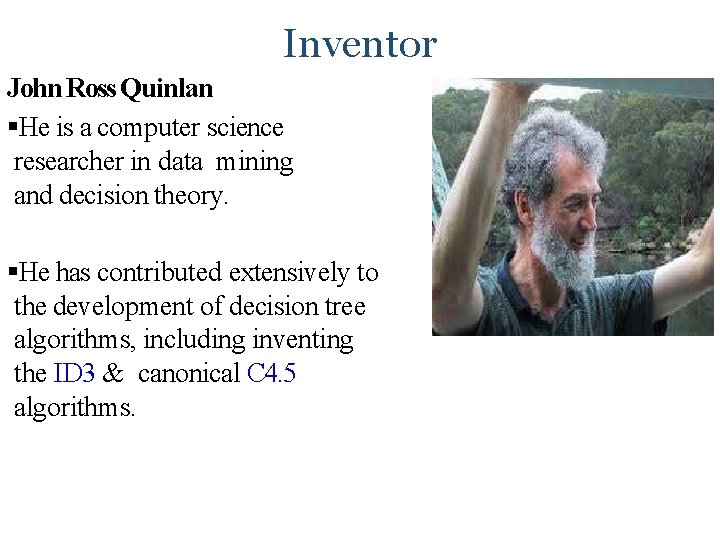 Inventor

John Ross Quinlan

▪He is a computer science researcher in data mining and decision theory.

▪He has contributed extensively to the development of decision tree algorithms, including inventing the ID3 & canonical C4.5 algorithms.